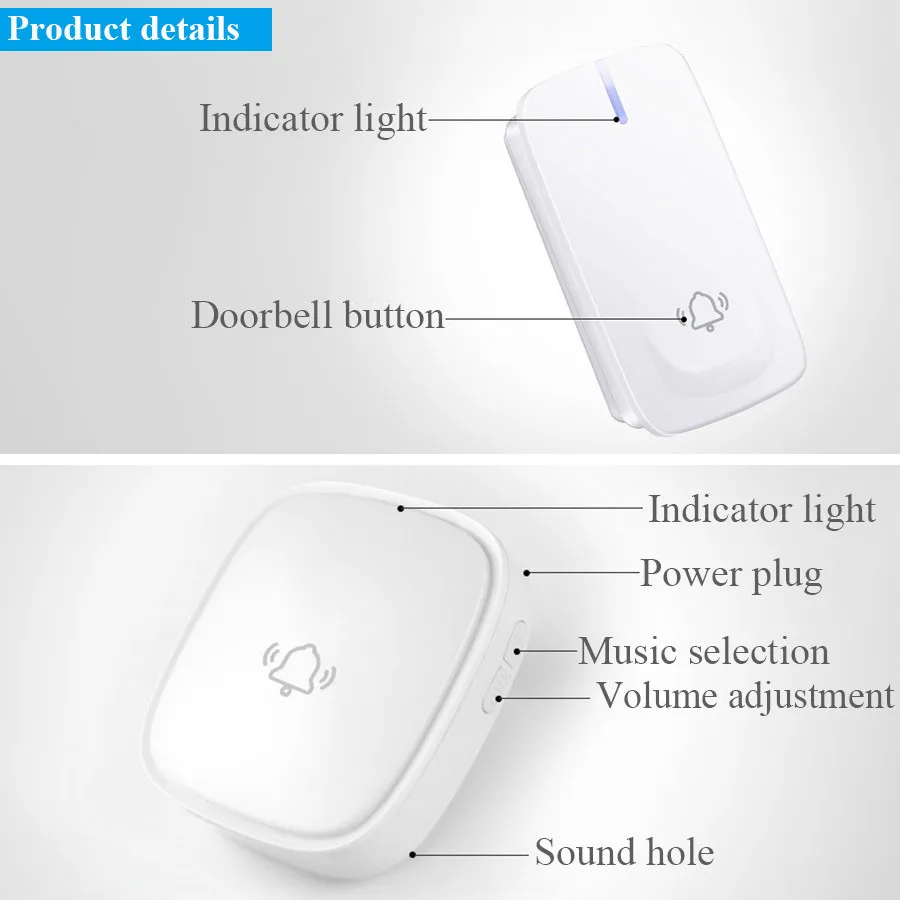 Product details

Indicator light

Doorbell button

Indicator light

Power plug

Music selection

Volume adjustment

Sound hole